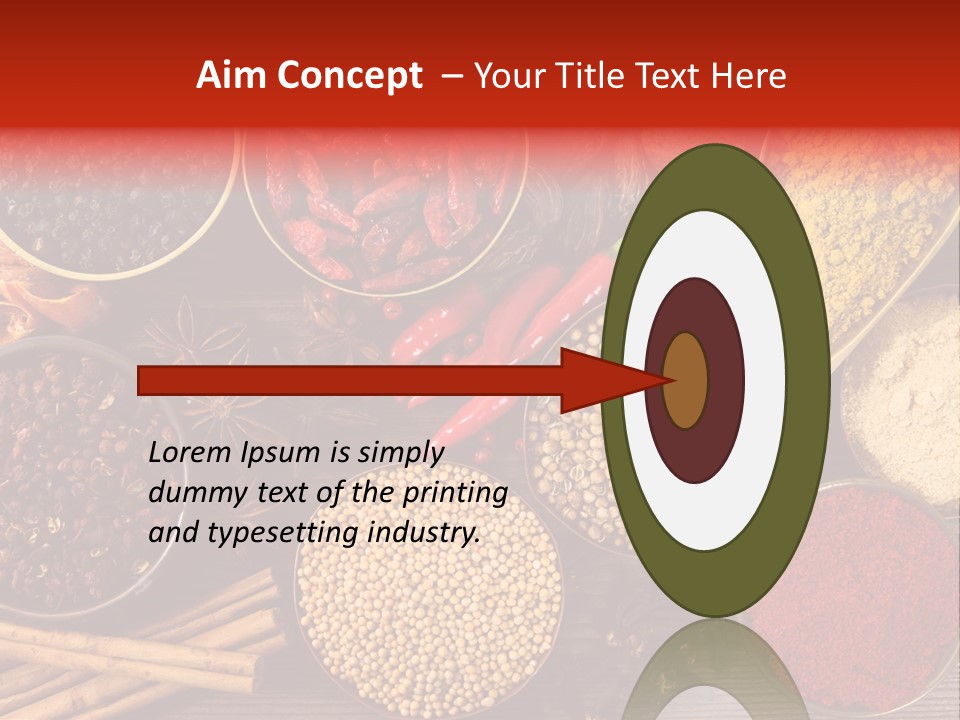 Aim Concept – Your Title Text Here

Lorem Ipsum is simply dummy text of the printing and typesetting industry.